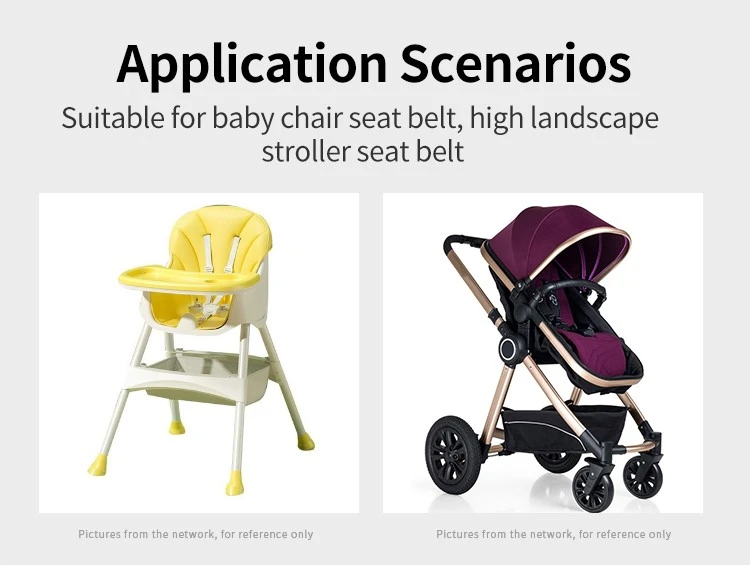 Application Scenarios

Suitable for baby chair seat belt, high landscape stroller seat belt

Pictures from the network, for reference only

Pictures from the network, for reference only